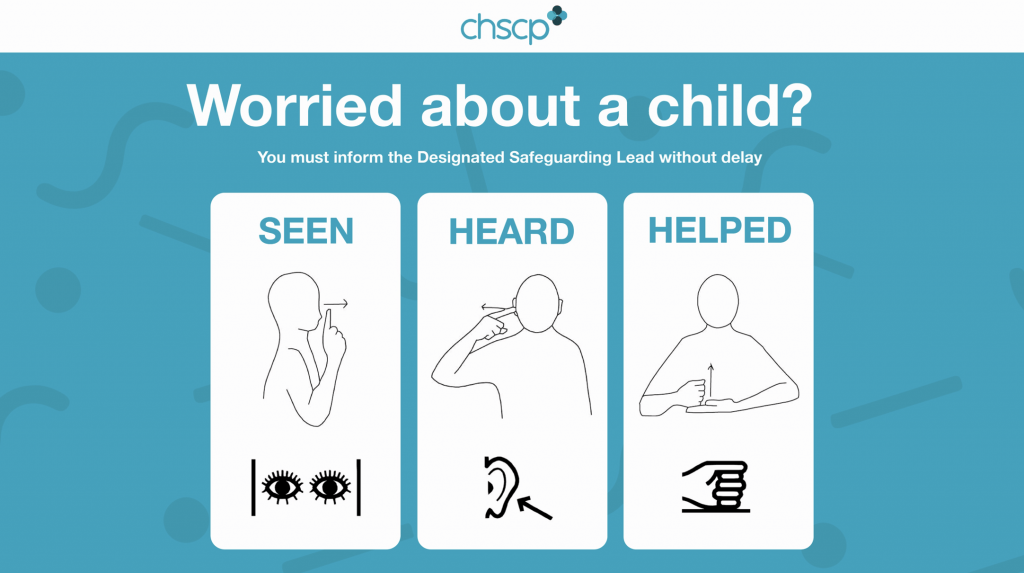 chscp

Worried about a child?

You must inform the Designated Safeguarding Lead without delay

SEEN

HEARD

HELPED